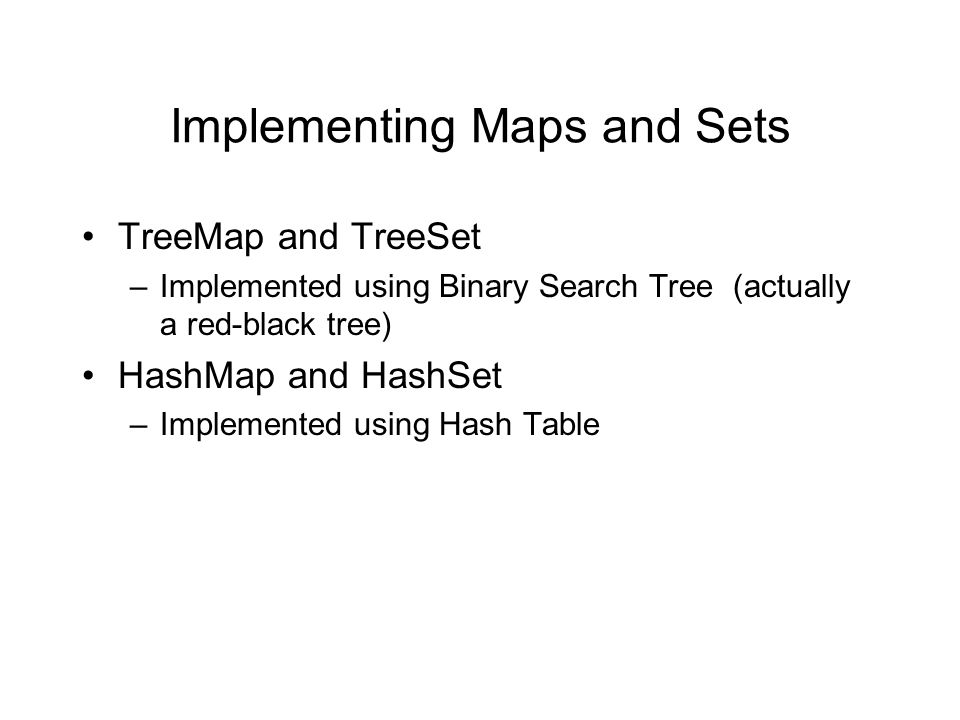 Implementing Maps and Sets

• TreeMap and TreeSet
– Implemented using Binary Search Tree (actually a red-black tree)

• HashMap and HashSet
– Implemented using Hash Table